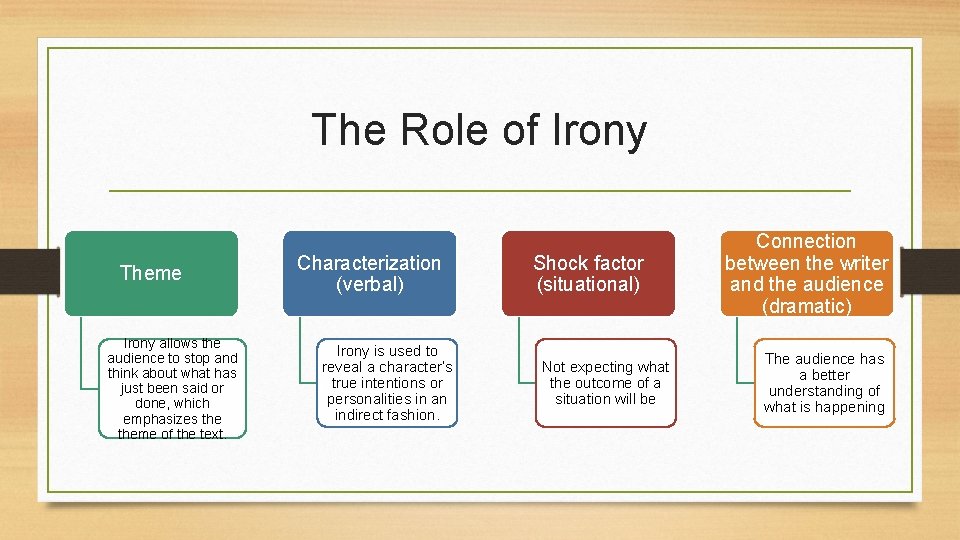 The Role of Irony

Theme

Irony allows the audience to stop and think about what has just been said or done, which emphasizes the theme of the text.

Characterization (verbal)

Irony is used to reveal a character's true intentions or personalities in an indirect fashion.

Shock factor (situational)

Not expecting what the outcome of a situation will be

Connection between the writer and the audience (dramatic)

The audience has a better understanding of what is happening